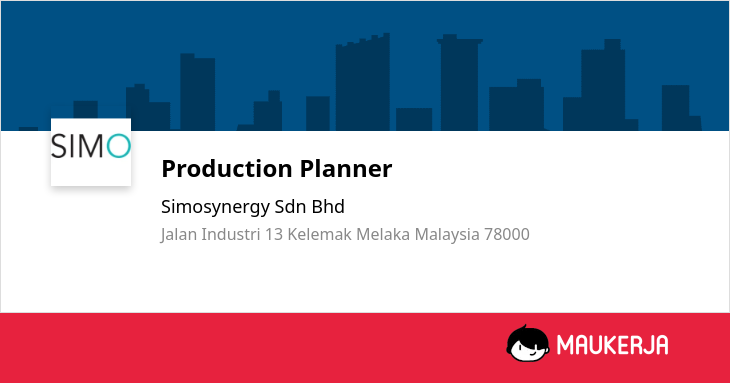 SIMO

Production Planner

Simosynergy Sdn Bhd

Jalan Industri 13 Kelemak Melaka Malaysia 78000

MAUKERJA